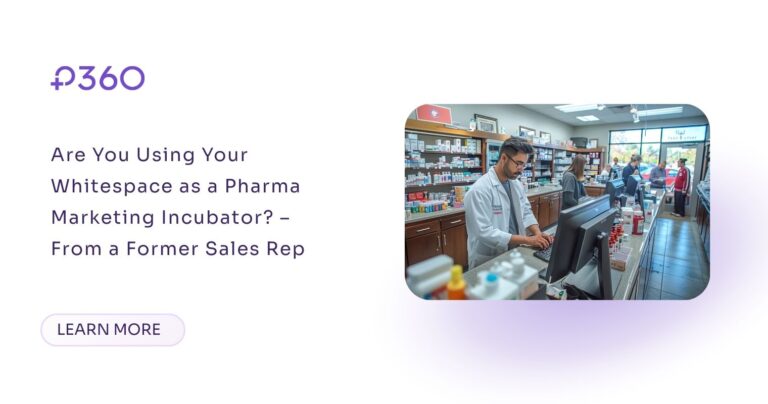 P360

Are You Using Your Whitespace as a Pharma Marketing Incubator? – From a Former Sales Rep

LEARN MORE